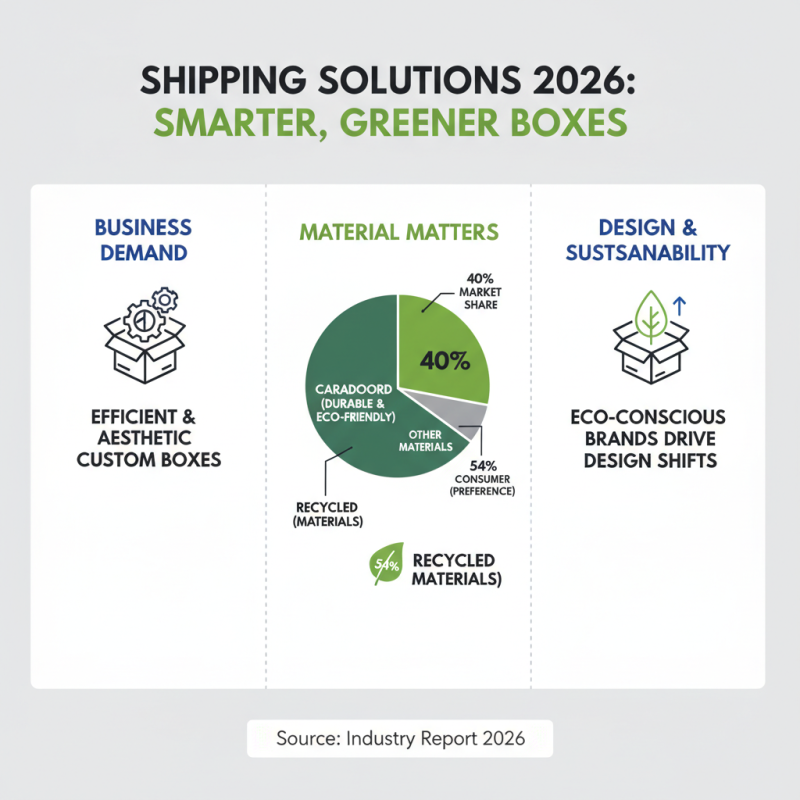 SHIPPING SOLUTIONS 2026:
SMARTER, GREENER BOXES

BUSINESS DEMAND

EFFICIENT & AESTHETIC CUSTOM BOXES

MATERIAL MATTERS

40% MARKET SHARE

40%

CARADOORD (DURABLE & ECO-FRIENDLY)

OTHER MATERIALS

54% CONSUMER (PREFERENCE)

RECYCLED (MATERIALS)

54% RECYCLED MATERIALS)

DESIGN & SUSTSANABILITY

ECO-CONSCIOUS BRANDS DRIVE DESIGN SHIFTS

Source: Industry Report 2026